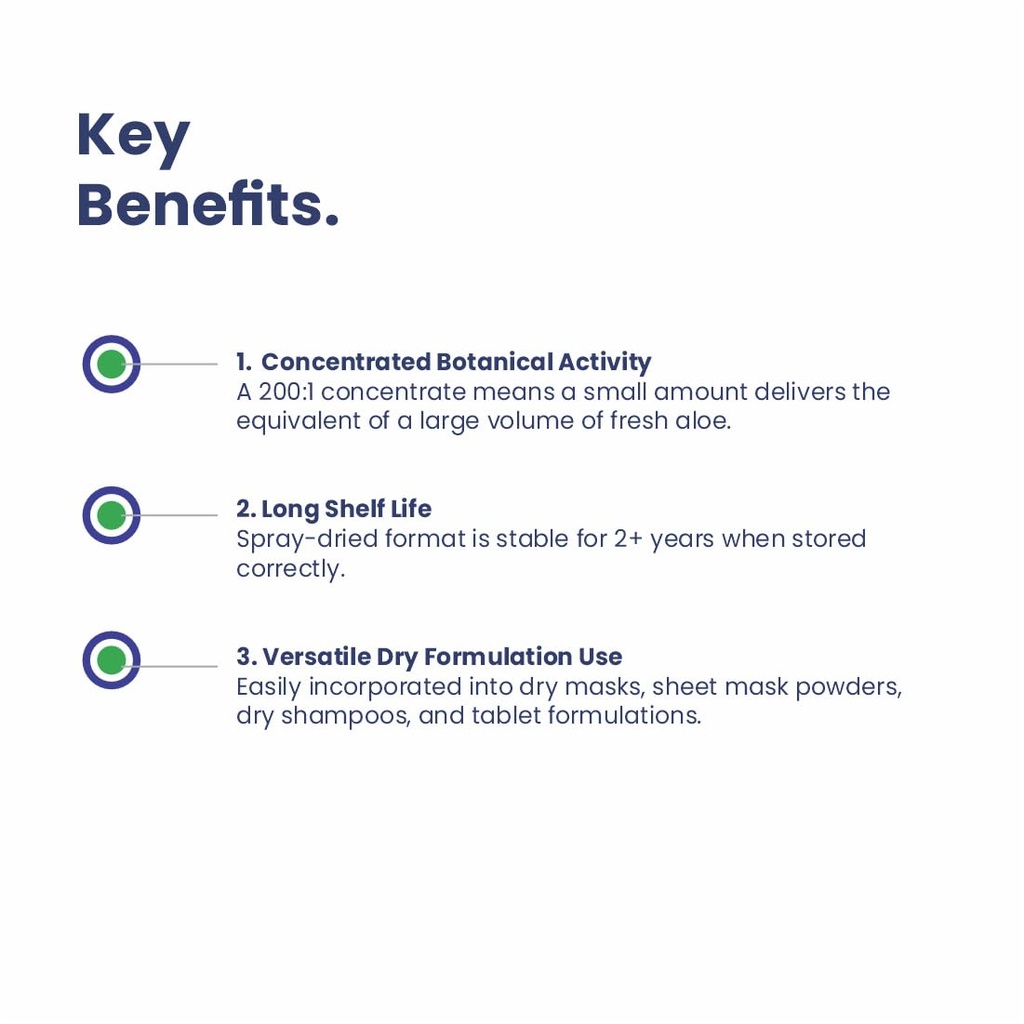 Key Benefits.

1. Concentrated Botanical Activity
A 200:1 concentrate means a small amount delivers the equivalent of a large volume of fresh aloe.

2. Long Shelf Life
Spray-dried format is stable for 2+ years when stored correctly.

3. Versatile Dry Formulation Use
Easily incorporated into dry masks, sheet mask powders, dry shampoos, and tablet formulations.